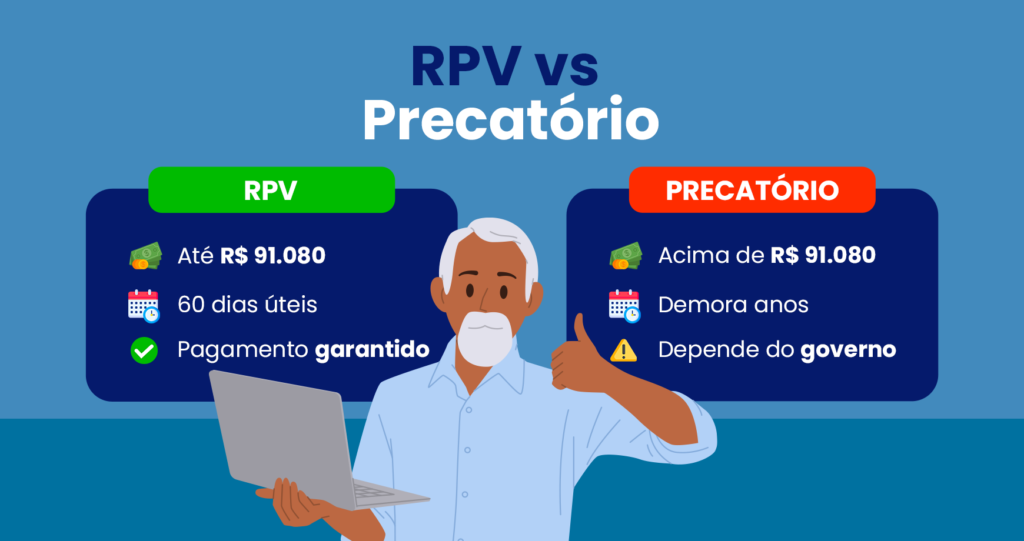 RPV vs
Precatório

RPV

Até R$ 91.080

60 dias úteis

Pagamento garantido

PRECATÓRIO

Acima de R$ 91.080

Demora anos

Depende do governo